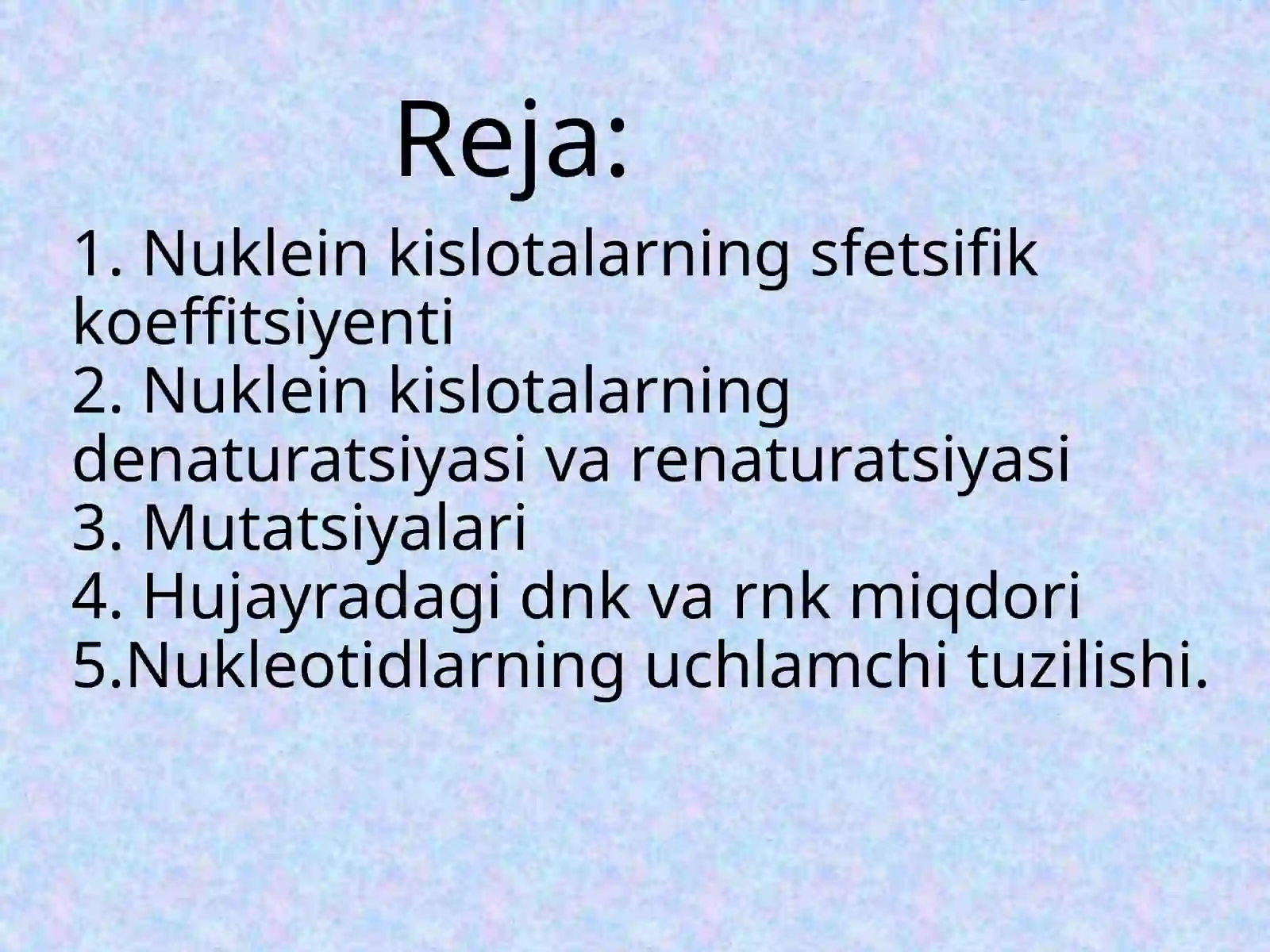 Reja:

1. Nuklein kislotalarning sfetsifik koeffitsiyenti
2. Nuklein kislotalarning denaturatsiyasi va renaturatsiyasi
3. Mutatsiyalari
4. Hujayradagi dnk va rnk miqdori
5.Nukleotidlarning uchlamchi tuzilishi.